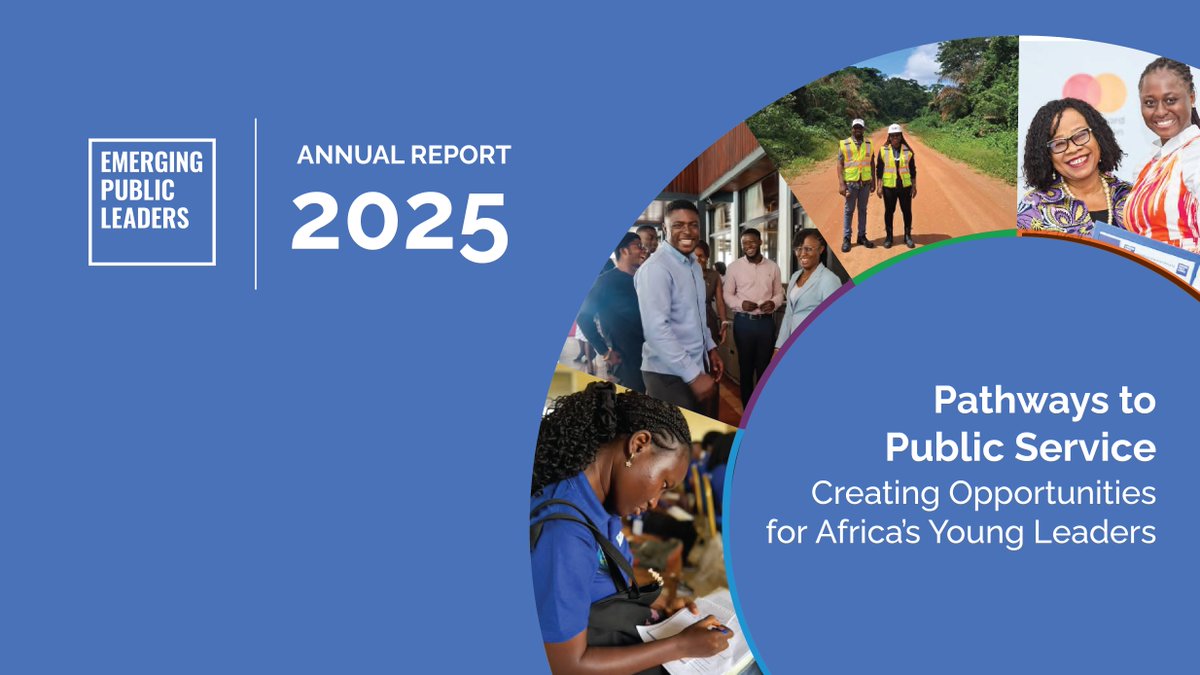 EMERGING PUBLIC LEADERS

ANNUAL REPORT
2025

Pathways to Public Service
Creating Opportunities for Africa's Young Leaders